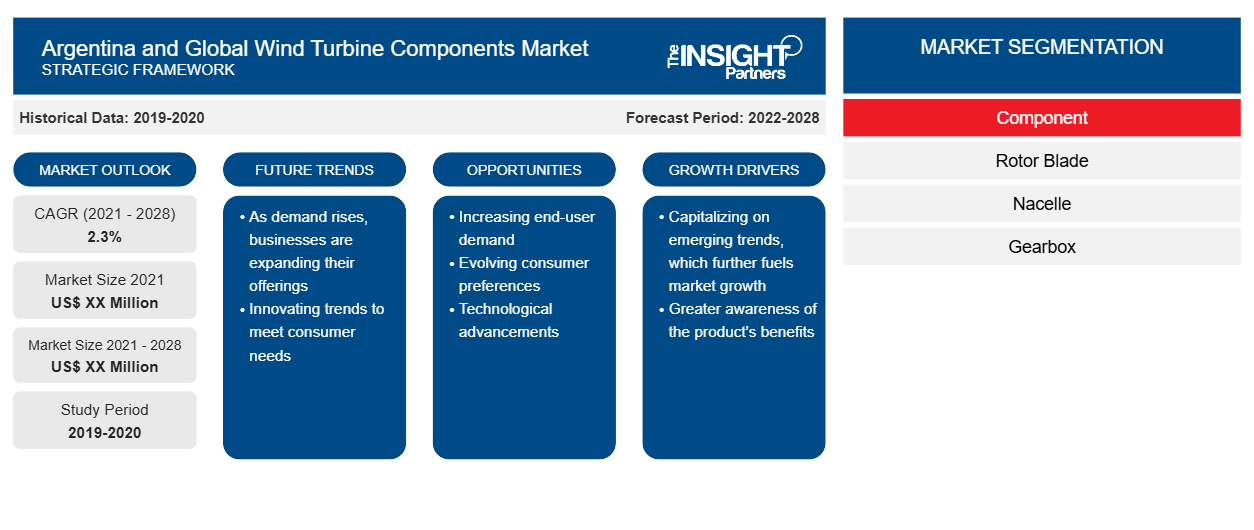 Argentina and Global Wind Turbine Components Market
STRATEGIC FRAMEWORK

The INSIGHT Partners

Historical Data: 2019-2020

Forecast Period: 2022-2028

MARKET OUTLOOK

CAGR (2021 - 2028)
2.3%

Market Size 2021
US$ XX Million

Market Size 2021 - 2028
US$ XX Million

Study Period
2019-2020

FUTURE TRENDS

• As demand rises, businesses are expanding their offerings
• Innovating trends to meet consumer needs

OPPORTUNITIES

• Increasing end-user demand
• Evolving consumer preferences
• Technological advancements

GROWTH DRIVERS

• Capitalizing on emerging trends, which further fuels market growth
• Greater awareness of the product's benefits

MARKET SEGMENTATION

Component

Rotor Blade

Nacelle

Gearbox